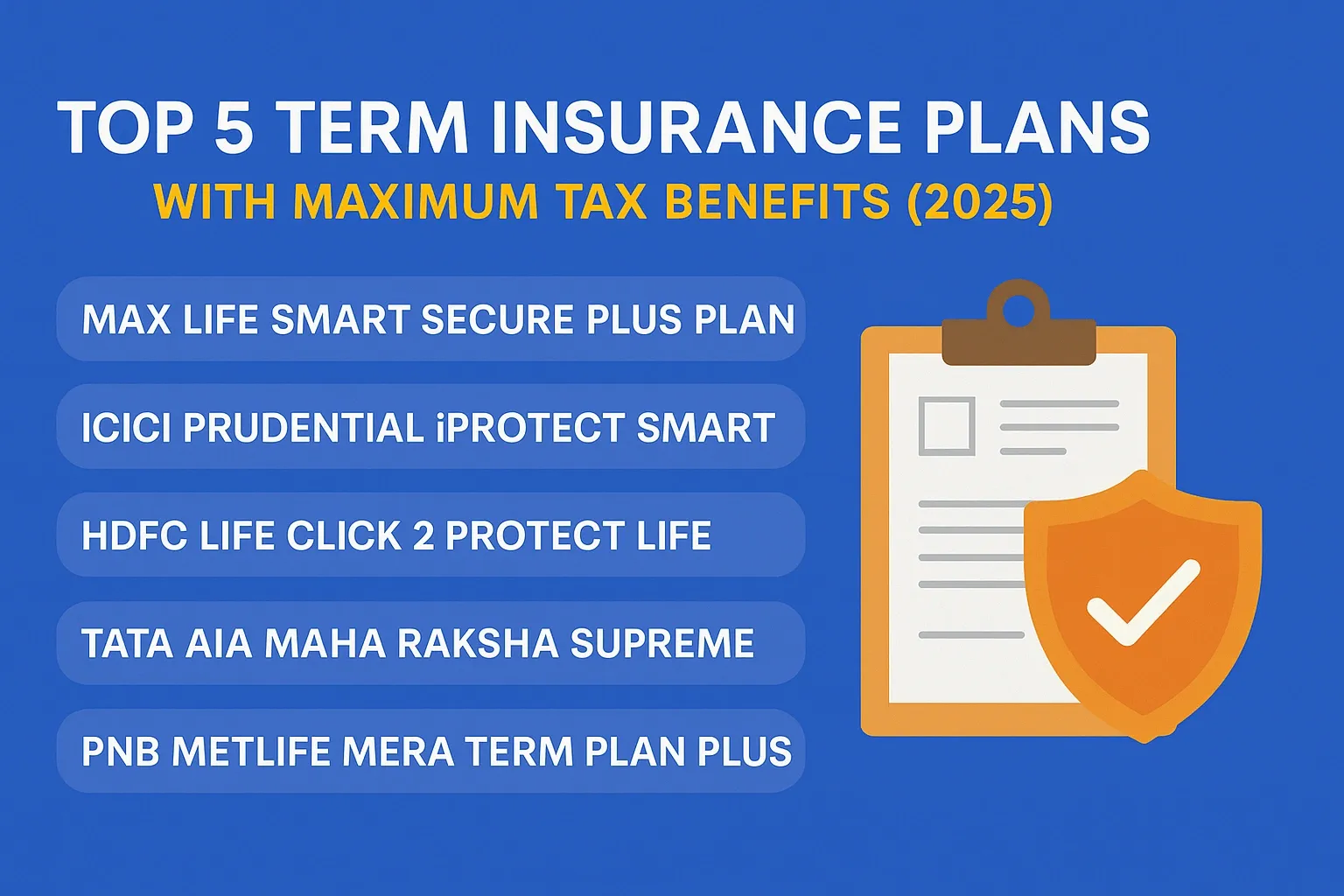 TOP 5 TERM INSURANCE PLANS
WITH MAXIMUM TAX BENEFITS (2025)

MAX LIFE SMART SECURE PLUS PLAN

ICICI PRUDENTIAL iPROTECT SMART

HDFC LIFE CLICK 2 PROTECT LIFE

TATA AIA MAHA RAKSHA SUPREME

PNB METLIFE MERA TERM PLAN PLUS